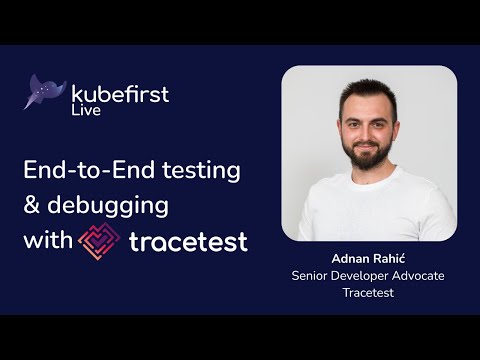 kubefirst Live

End-to-End testing & debugging with tracetest

Adnan Rahić
Senior Developer Advocate
Tracetest